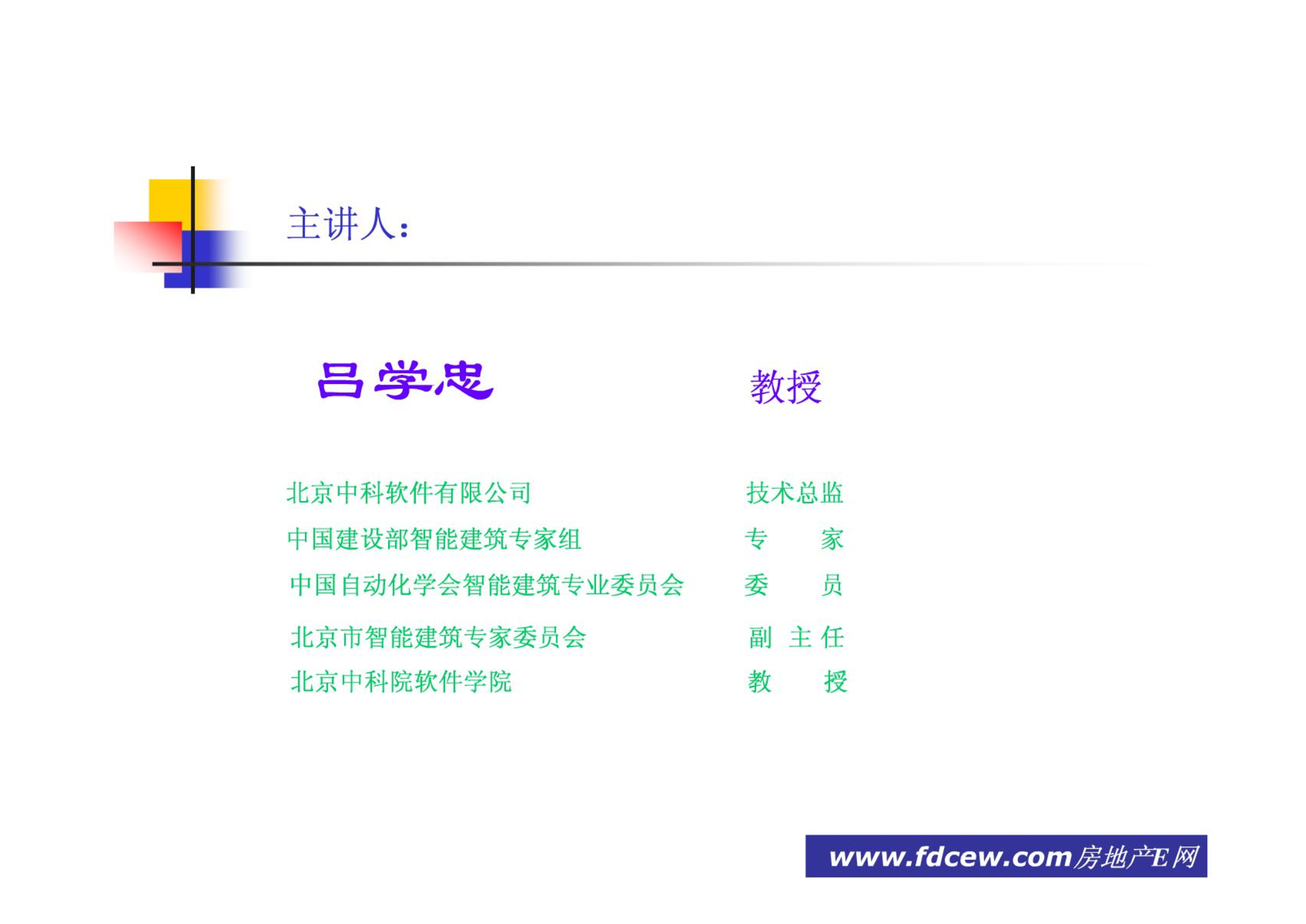 主讲人：

吕学忠 教授

北京中科软件有限公司 技术总监
中国建设部智能建筑专家组 专 家
中国自动化学会智能建筑专业委员会 委 员
北京市智能建筑专家委员会 副 主 任
北京中科院软件学院 教 授

www.fdcew.com房地产E网